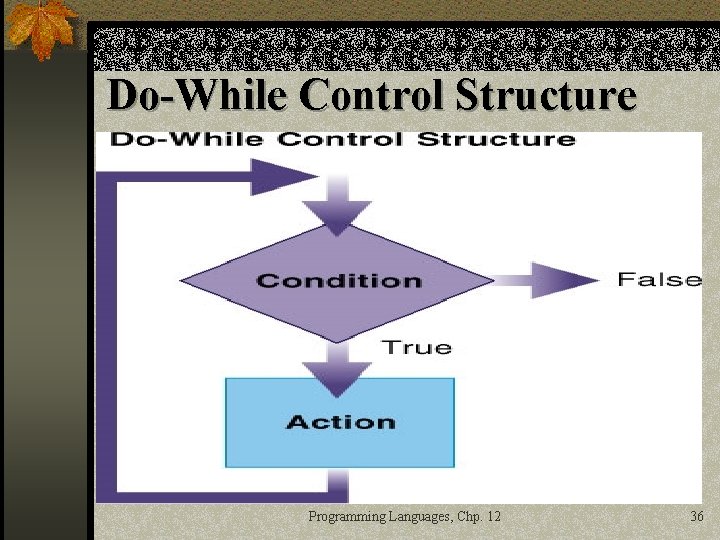 Do-While Control Structure

Do-While Control Structure

Condition

False

True

Action

Programming Languages, Chp. 12

36